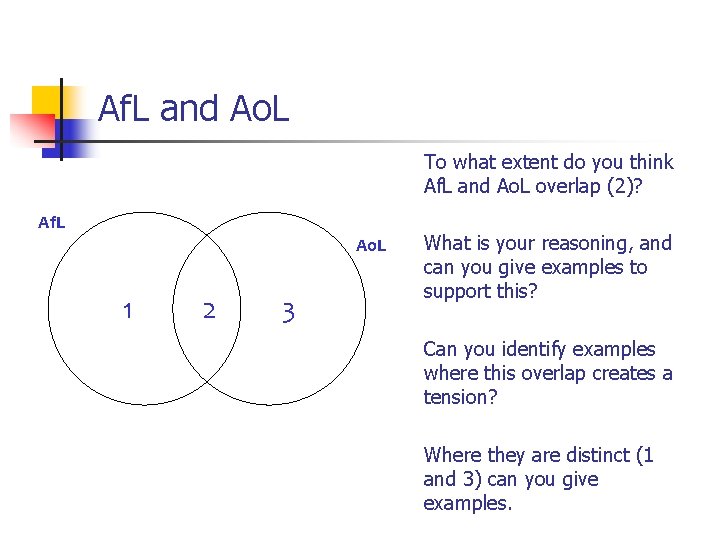 AfL and AoL

AfL

AoL

1

2

3

To what extent do you think AfL and AoL overlap (2)?

What is your reasoning, and can you give examples to support this?

Can you identify examples where this overlap creates a tension?

Where they are distinct (1 and 3) can you give examples.